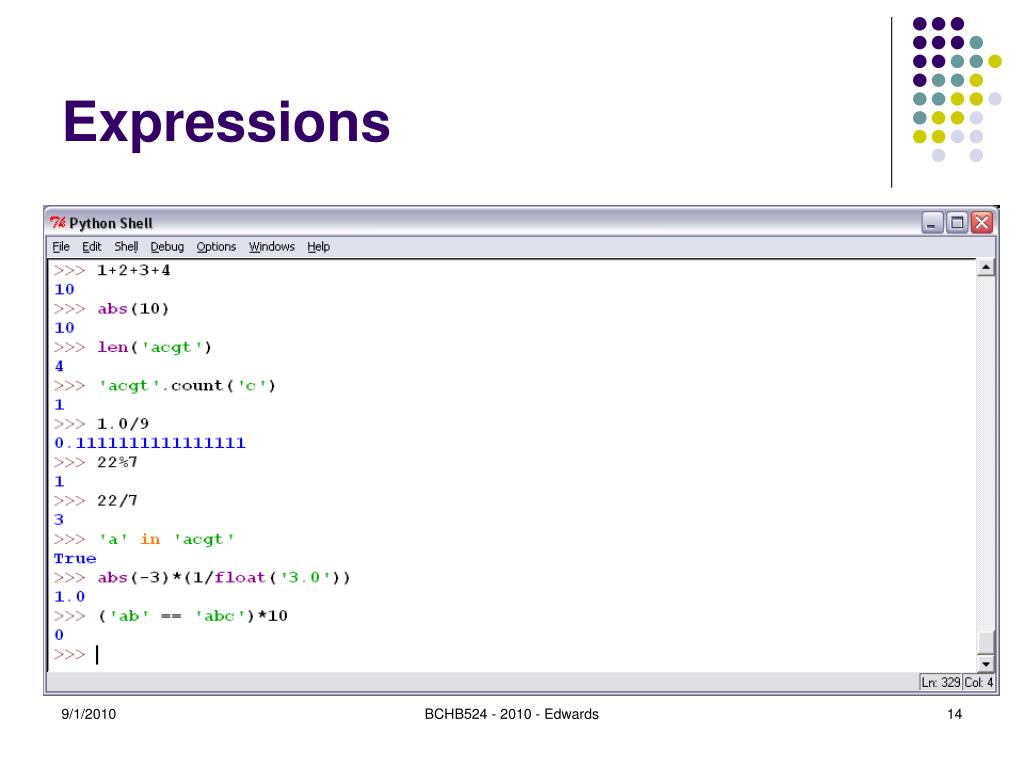 Expressions

Python Shell

File Edit Shell Debug Options Windows Help

>>> 1+2+3+4
10
>>> abs(10)
10
>>> len('acgt')
4
>>> 'acgt'.count('c')
1
>>> 1.0/9
0.1111111111111111
>>> 22%7
1
>>> 22/7
3
>>> 'a' in 'acgt'
True
>>> abs(-3)*(1/float('3.0'))
1.0
>>> ('ab' == 'abc')*10
0
>>>

Ln: 329 Col: 4

9/1/2010

BCHB524 - 2010 - Edwards

14